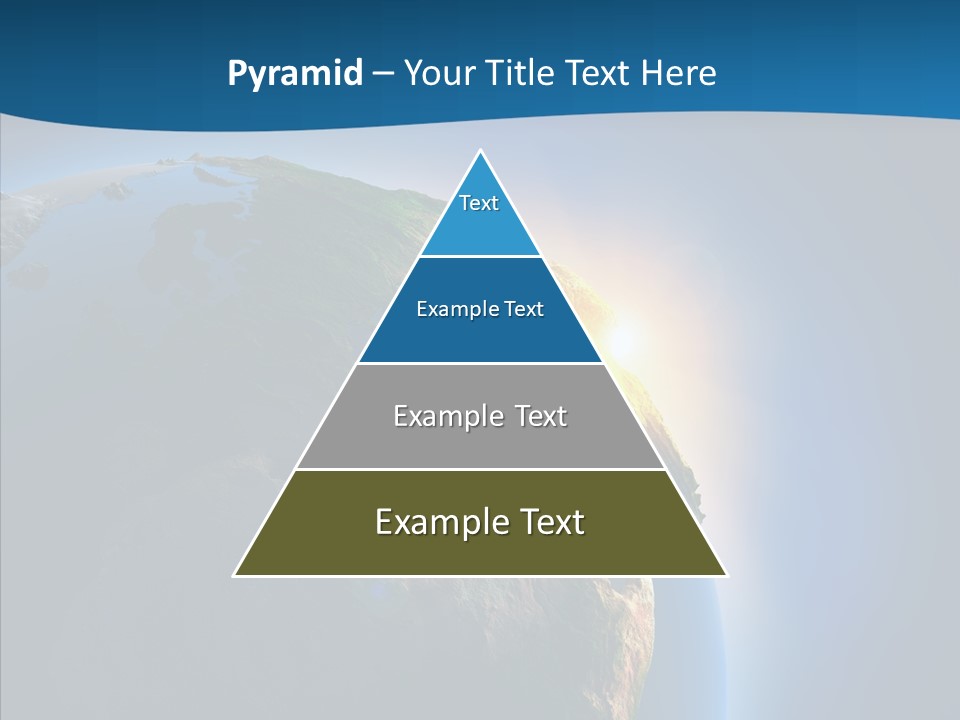 Pyramid – Your Title Text Here

Text

Example Text

Example Text

Example Text